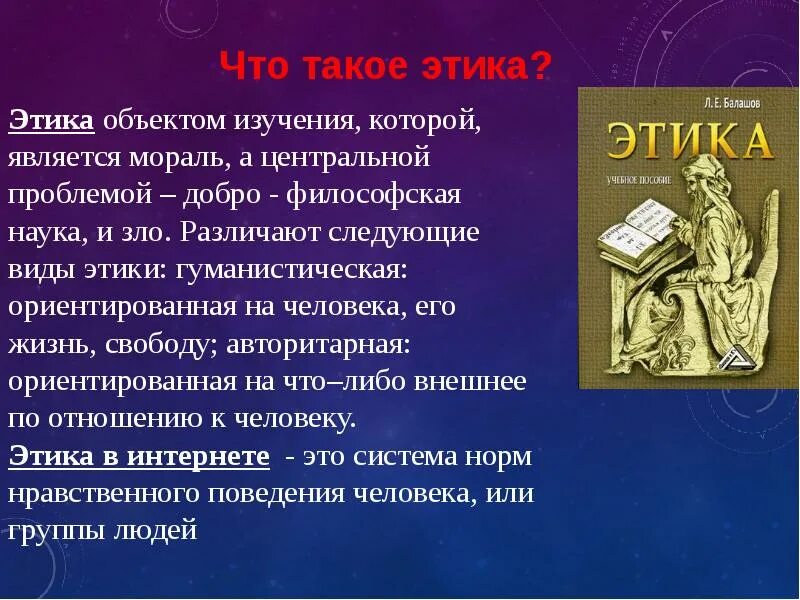 Что такое этика?

Этика объектом изучения, которой, является мораль, а центральной проблемой – добро - философская наука, и зло. Различают следующие виды этики: гуманистическая: ориентированная на человека, его жизнь, свободу; авторитарная: ориентированная на что–либо внешнее по отношению к человеку.

Этика в интернете - это система норм нравственного поведения человека, или группы людей

Л. Е. Балашов

ЭТИКА

УЧЕБНОЕ ПОСОБИЕ